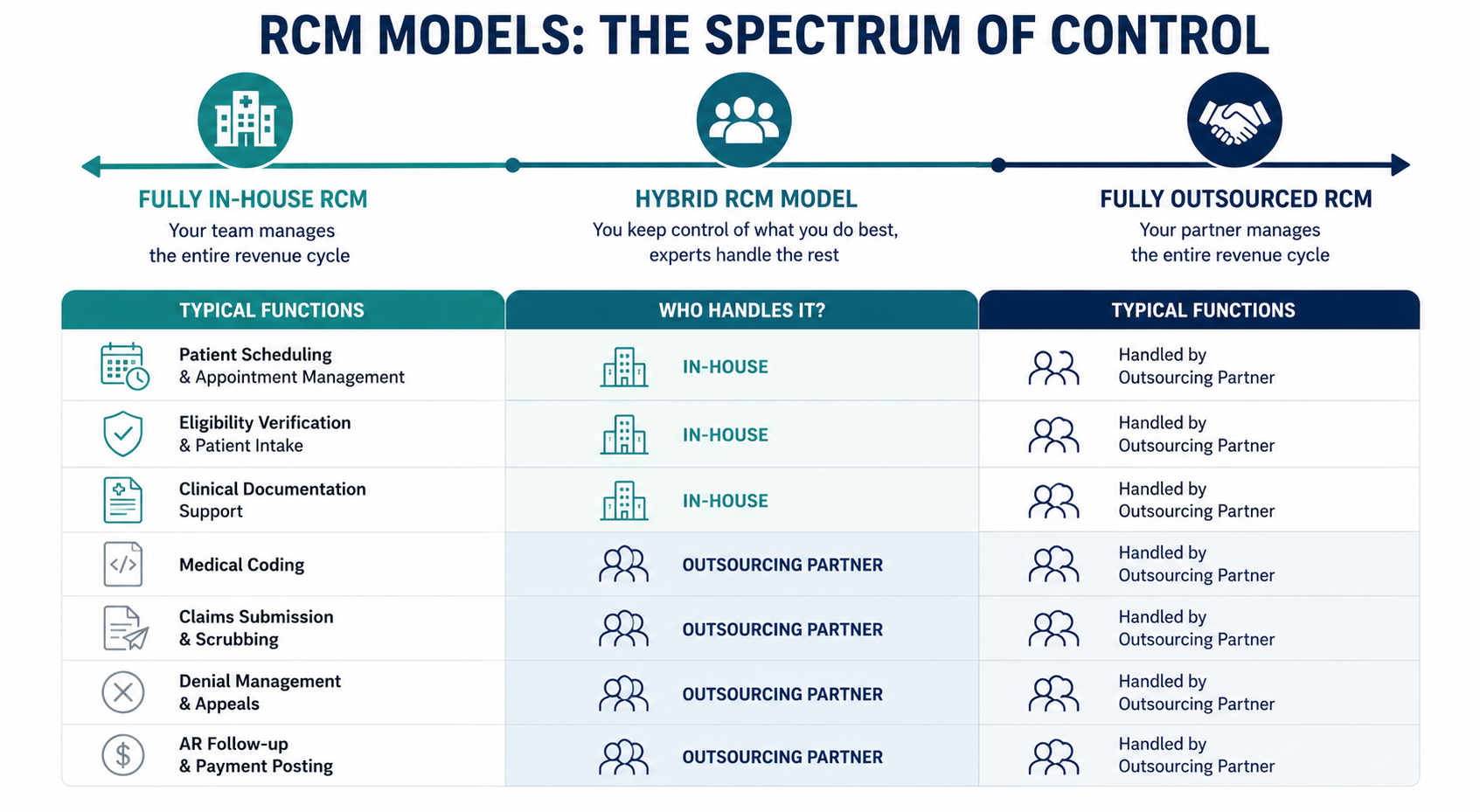 RCM MODELS: THE SPECTRUM OF CONTROL

FULLY IN-HOUSE RCM
Your team manages the entire revenue cycle

HYBRID RCM MODEL
You keep control of what you do best, experts handle the rest

FULLY OUTSOURCED RCM
Your partner manages the entire revenue cycle

| TYPICAL FUNCTIONS | WHO HANDLES IT? | TYPICAL FUNCTIONS |
|---|---|---|
| Patient Scheduling & Appointment Management | IN-HOUSE | Handled by Outsourcing Partner |
| Eligibility Verification & Patient Intake | IN-HOUSE | Handled by Outsourcing Partner |
| Clinical Documentation Support | IN-HOUSE | Handled by Outsourcing Partner |
| Medical Coding | OUTSOURCING PARTNER | Handled by Outsourcing Partner |
| Claims Submission & Scrubbing | OUTSOURCING PARTNER | Handled by Outsourcing Partner |
| Denial Management & Appeals | OUTSOURCING PARTNER | Handled by Outsourcing Partner |
| AR Follow-up & Payment Posting | OUTSOURCING PARTNER | Handled by Outsourcing Partner |